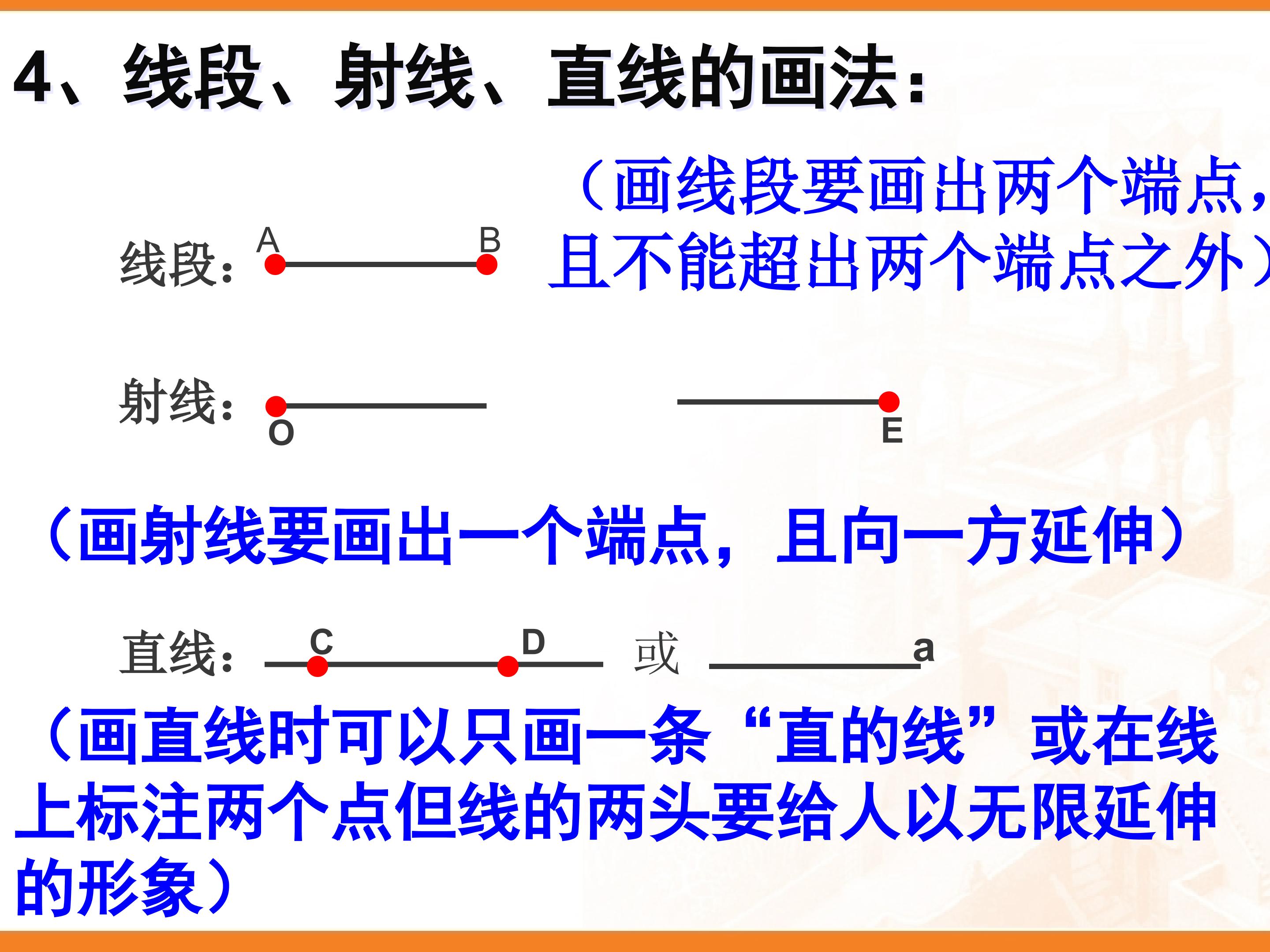 4、线段、射线、直线的画法：

（画线段要画出两个端点，且不能超出两个端点之外）

线段： A B

射线： O E

（画射线要画出一个端点，且向一方延伸）

直线： C D 或 a

（画直线时可以只画一条“直的线”或在线上标注两个点但线的两头要给人以无限延伸的形象）